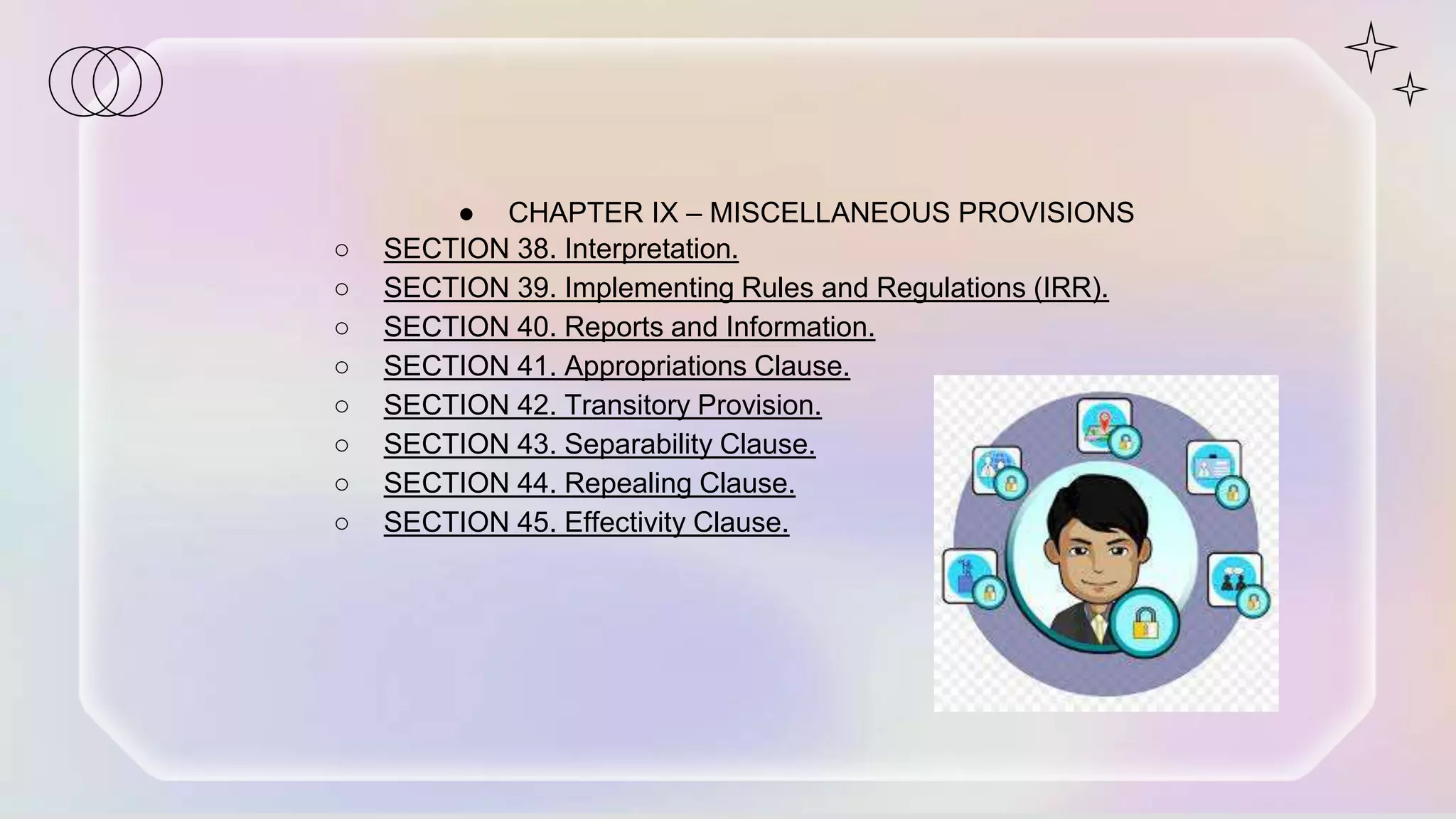 ● CHAPTER IX – MISCELLANEOUS PROVISIONS

○ SECTION 38. Interpretation.
○ SECTION 39. Implementing Rules and Regulations (IRR).
○ SECTION 40. Reports and Information.
○ SECTION 41. Appropriations Clause.
○ SECTION 42. Transitory Provision.
○ SECTION 43. Separability Clause.
○ SECTION 44. Repealing Clause.
○ SECTION 45. Effectivity Clause.